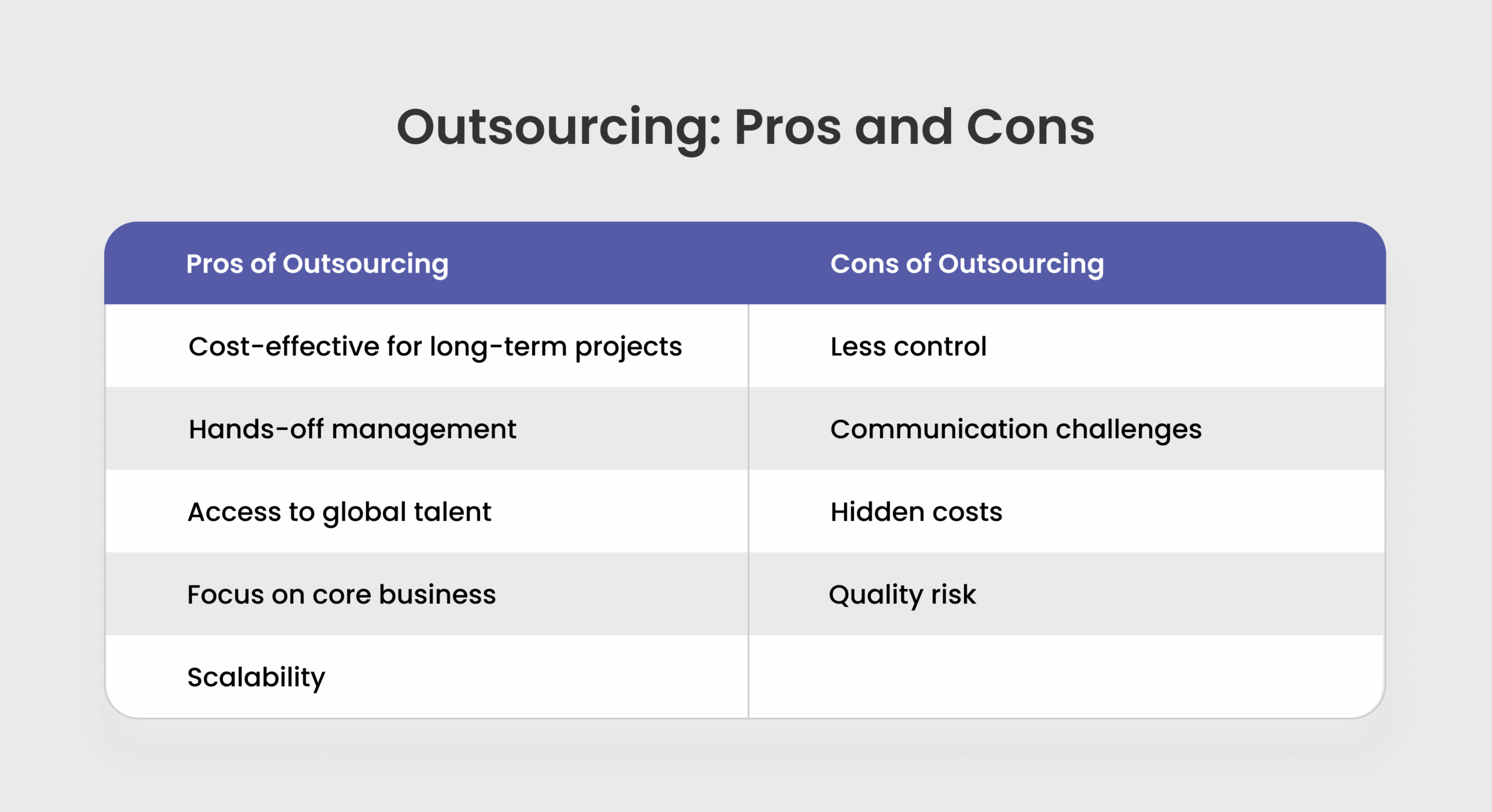 Outsourcing: Pros and Cons

| Pros of Outsourcing | Cons of Outsourcing |
|---|---|
| Cost-effective for long-term projects | Less control |
| Hands-off management | Communication challenges |
| Access to global talent | Hidden costs |
| Focus on core business | Quality risk |
| Scalability | |